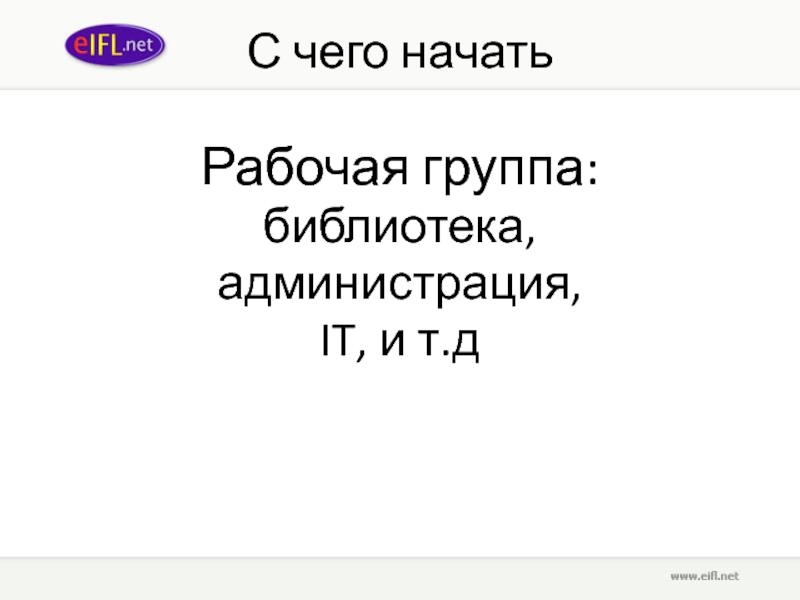 eIFL.net

С чего начать

Рабочая группа: библиотека, администрация, IT, и т.д

www.eifl.net